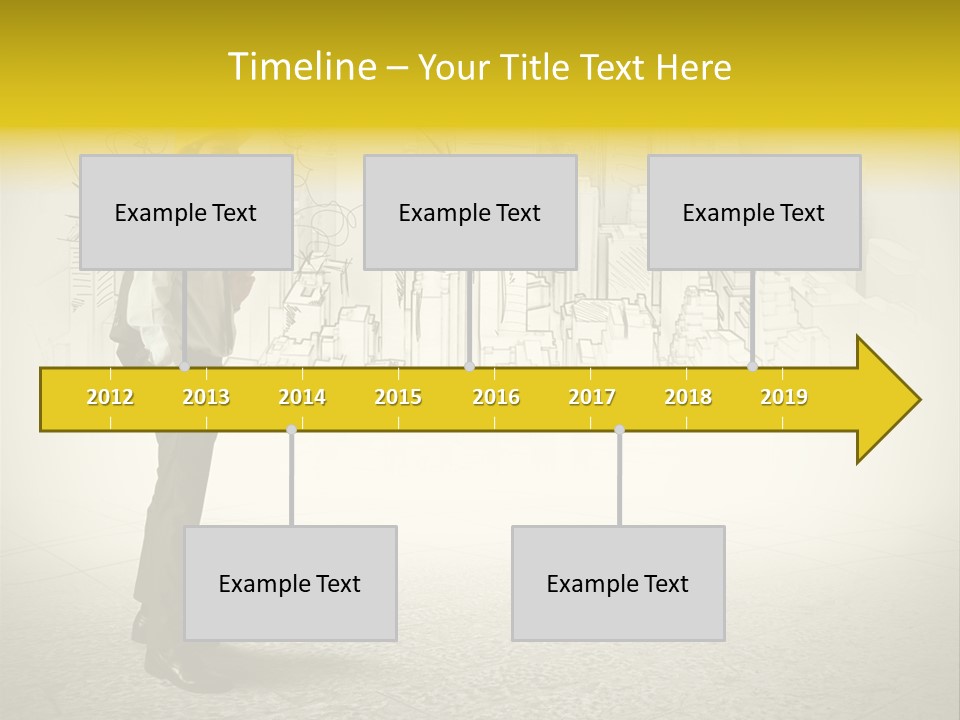 Timeline – Your Title Text Here

Example Text

Example Text

Example Text

2012 2013 2014 2015 2016 2017 2018 2019

Example Text

Example Text